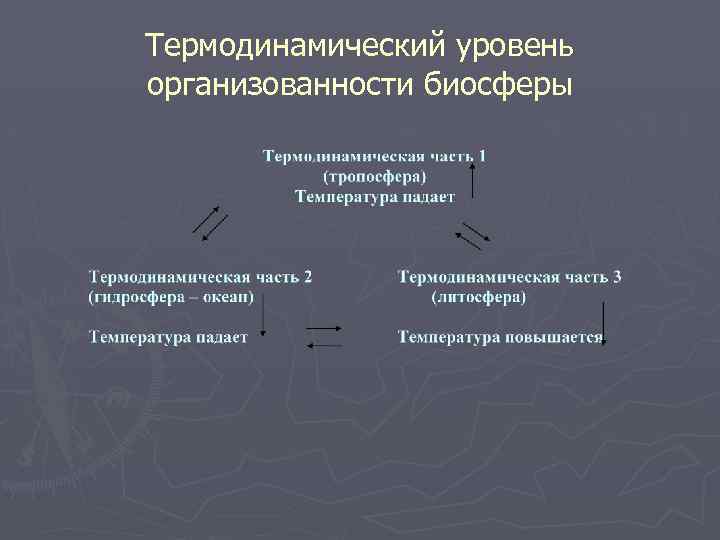 Термодинамический уровень организованности биосферы

Термодинамическая часть 1
(тропосфера)
Температура падает

Термодинамическая часть 2
(гидросфера – океан)

Температура падает

Термодинамическая часть 3
(литосфера)

Температура повышается